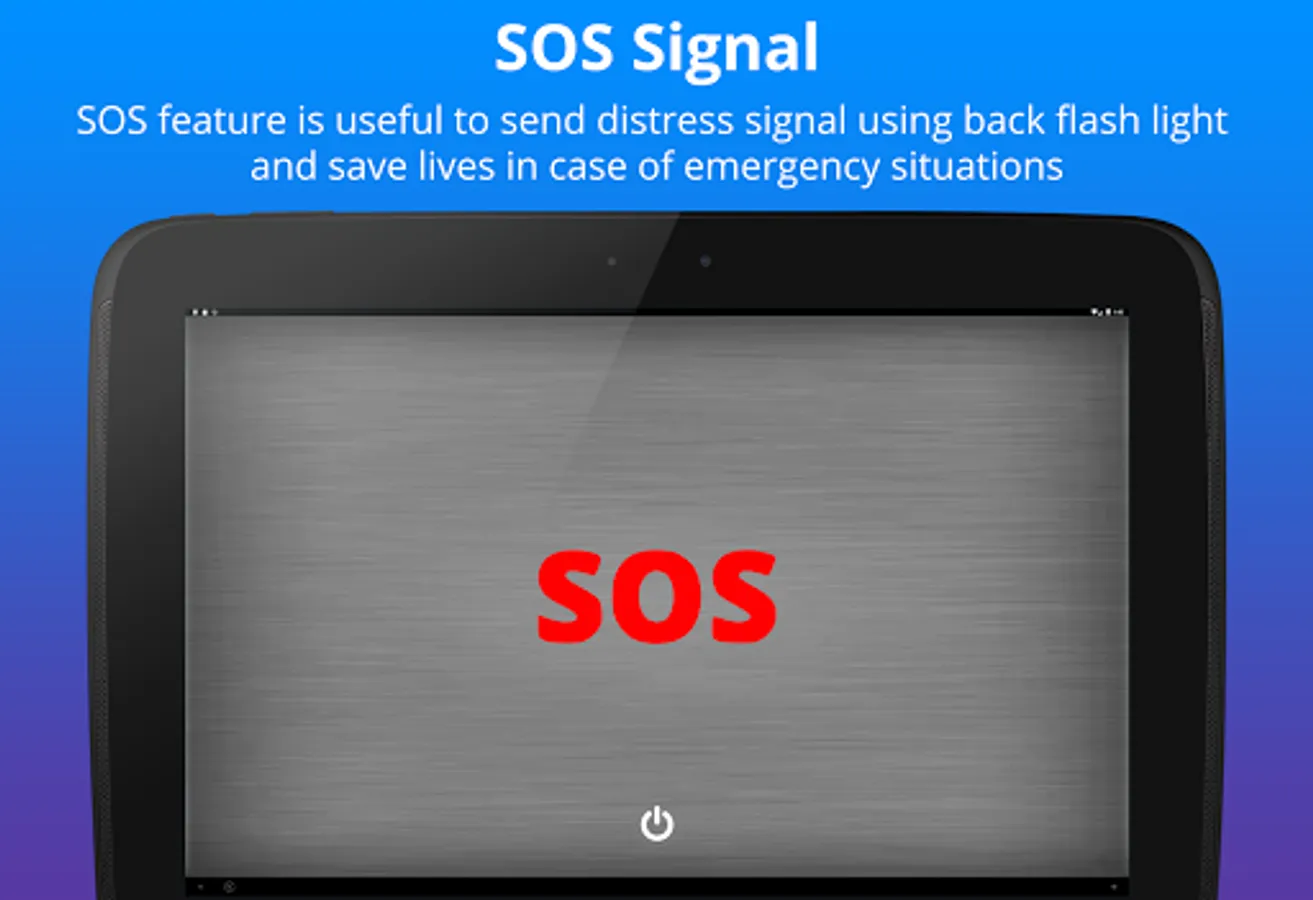 SOS Signal

SOS feature is useful to send distress signal using back flash light and save lives in case of emergency situations

SOS